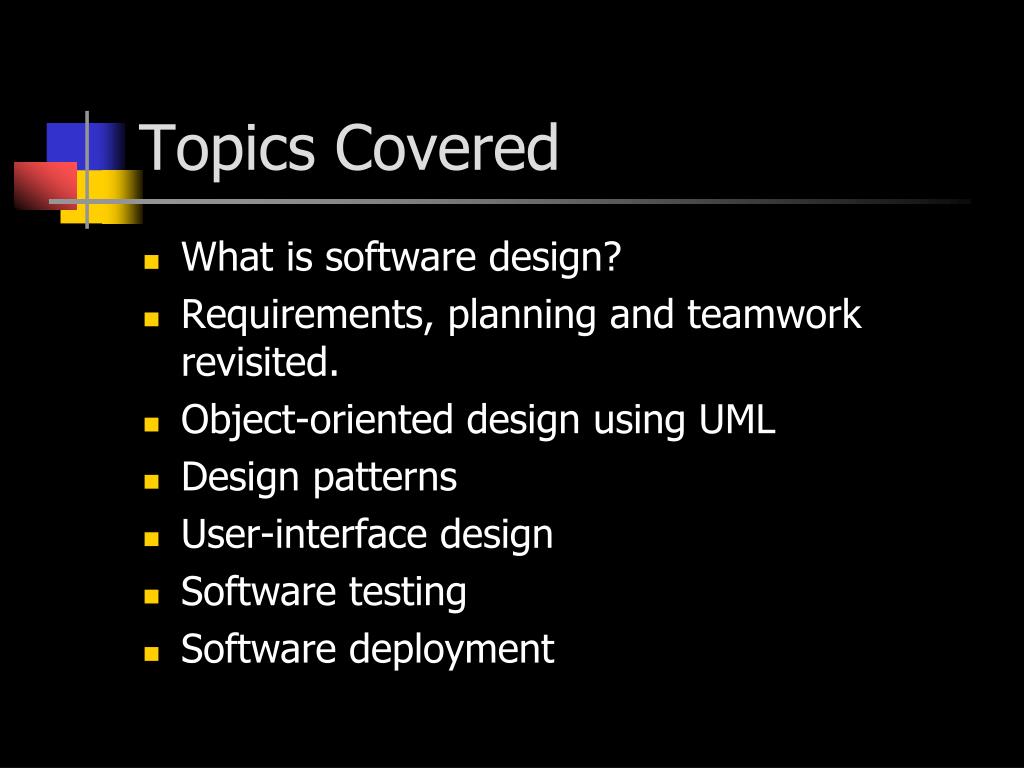 Topics Covered

- What is software design?
- Requirements, planning and teamwork revisited.
- Object-oriented design using UML
- Design patterns
- User-interface design
- Software testing
- Software deployment